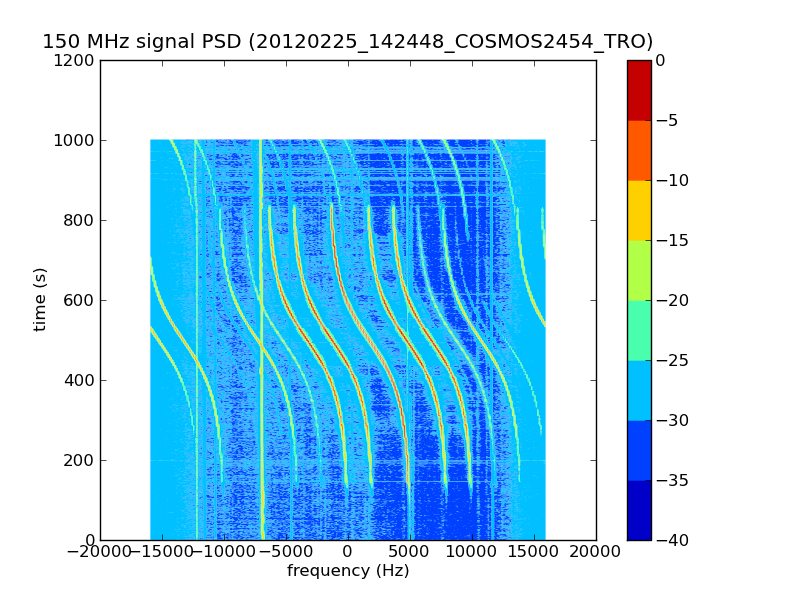 150 MHz signal PSD (20120225_142448_COSMOS2454_TRO)

1200
1000
800
600
400
200
0

time (s)

−20000 −15000 −10000 −5000 0 5000 10000 15000 20000
frequency (Hz)

0
−5
−10
−15
−20
−25
−30
−35
−40